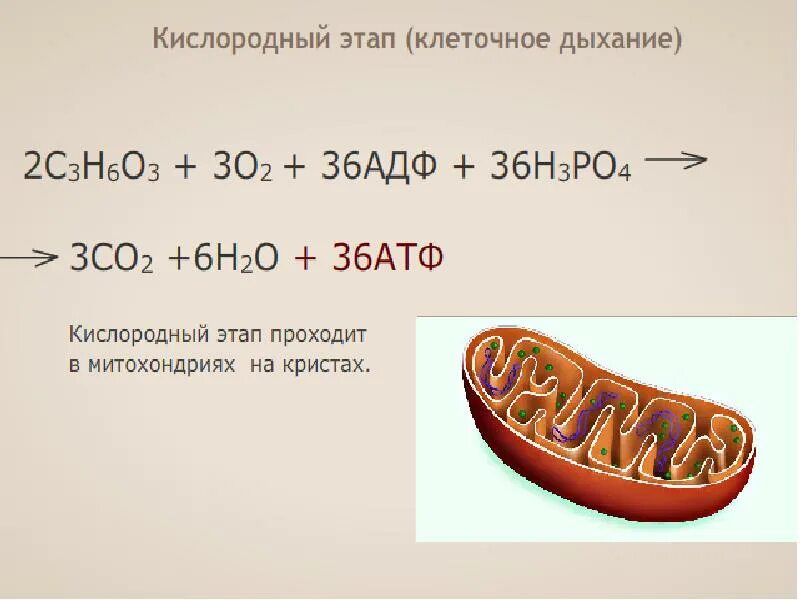 Кислородный этап (клеточное дыхание)

$2C_3H_6O_3 + 3O_2 + 36АДФ + 36H_3PO_4 \rightarrow$

$\rightarrow 3CO_2 + 6H_2O + 36АТФ$

Кислородный этап проходит в митохондриях на кристах.